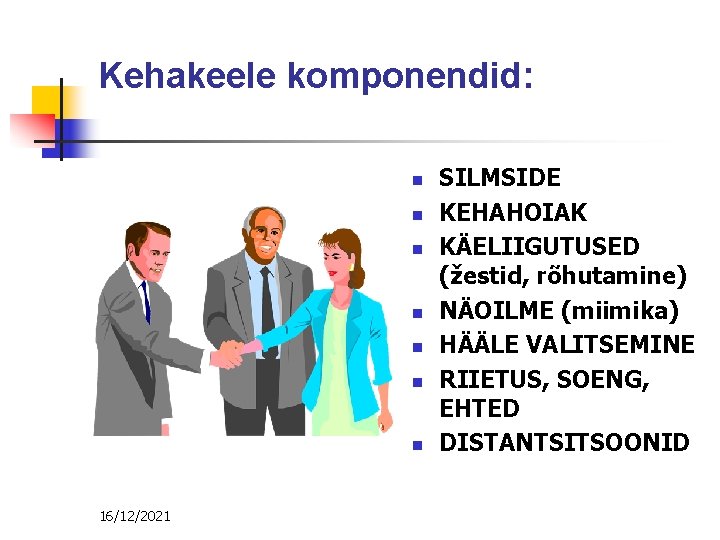 Kehakeele komponendid:

- SILMSIDE
- KEHAHOIAK
- KÄELIIGUTUSED (žestid, rõhutamine)
- NÄOILME (miimika)
- HÄÄLE VALITSEMINE
- RIIETUS, SOENG, EHTED
- DISTANTSITSOONID

16/12/2021